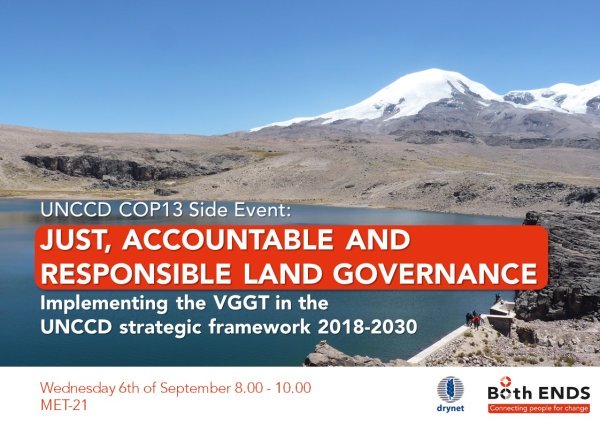 UNCCD COP13 Side Event:

JUST, ACCOUNTABLE AND RESPONSIBLE LAND GOVERNANCE

Implementing the VGGT in the UNCCD strategic framework 2018-2030

Wednesday 6th of September 8.00 - 10.00
MET-21

drynet

Both ENDS
Connecting people for change